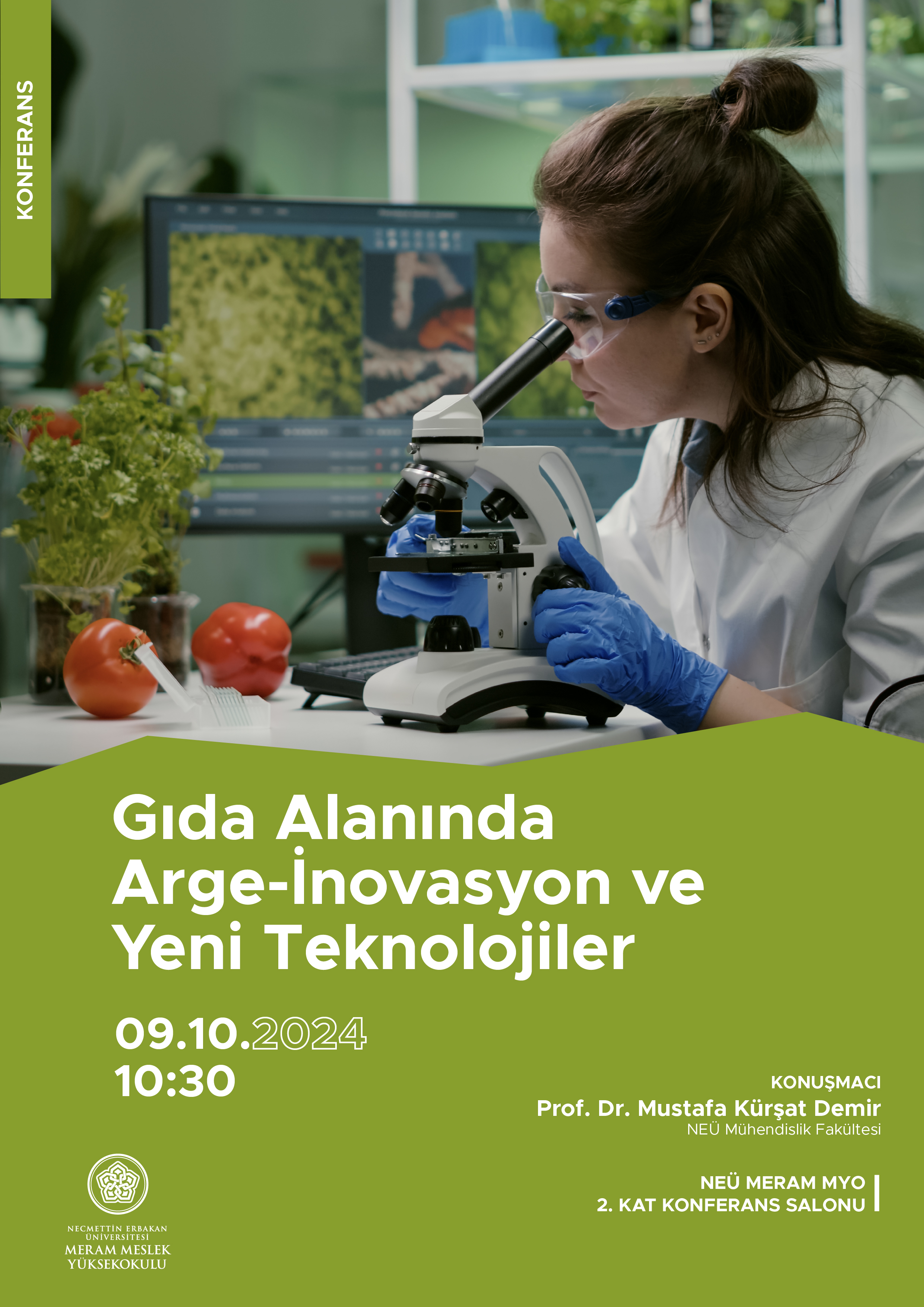 KONFERANS

Gıda Alanında Arge-İnovasyon ve Yeni Teknolojiler

09.10.2024
10:30

KONUŞMACI
Prof. Dr. Mustafa Kürşat Demir
NEÜ Mühendislik Fakültesi

NEÜ MERAM MYO
2. KAT KONFERANS SALONU

NECMETTİN ERBAKAN ÜNİVERSİTESİ
MERAM MESLEK YÜKSEKOKULU